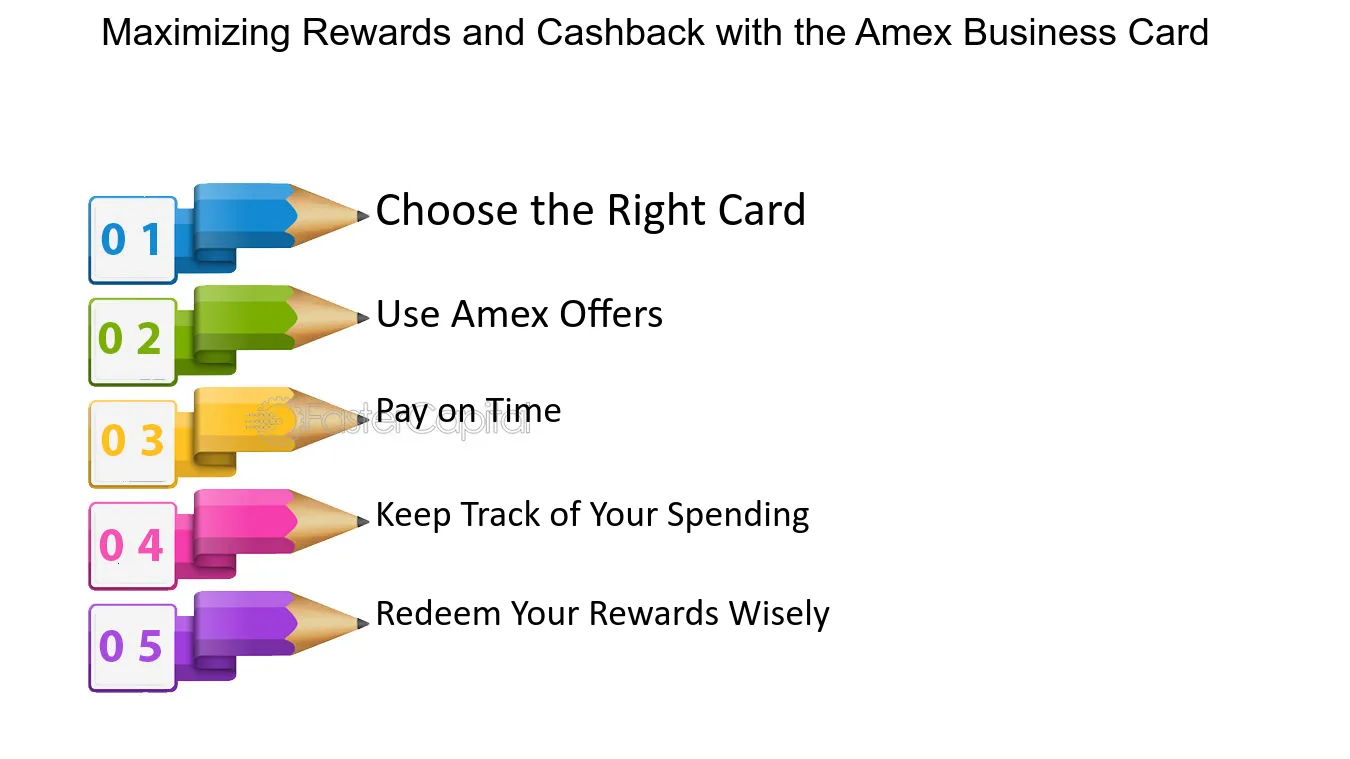 Maximizing Rewards and Cashback with the Amex Business Card

0 1
Choose the Right Card

0 2
Use Amex Offers

0 3
Pay on Time

FasterCapital

0 4
Keep Track of Your Spending

0 5
Redeem Your Rewards Wisely